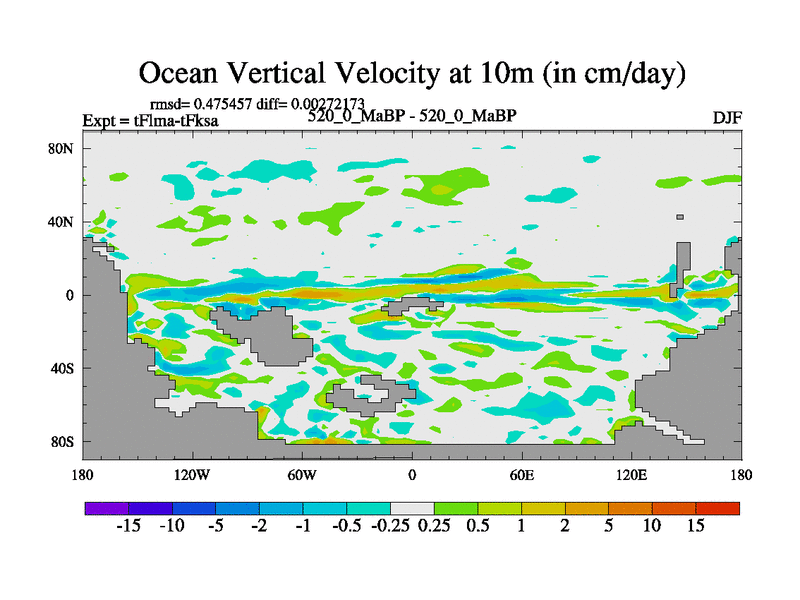 Ocean Vertical Velocity at 10m (in cm/day)

rmsd= 0.475457 diff= 0.00272173

Expt = tFlma-tFksa

520_0_MaBP - 520_0_MaBP

DJF

80N
40N
0
40S
80S

180
120W
60W
0
60E
120E
180

-15 -10 -5 -2 -1 -0.5 -0.25 0.25 0.5 1 2 5 10 15